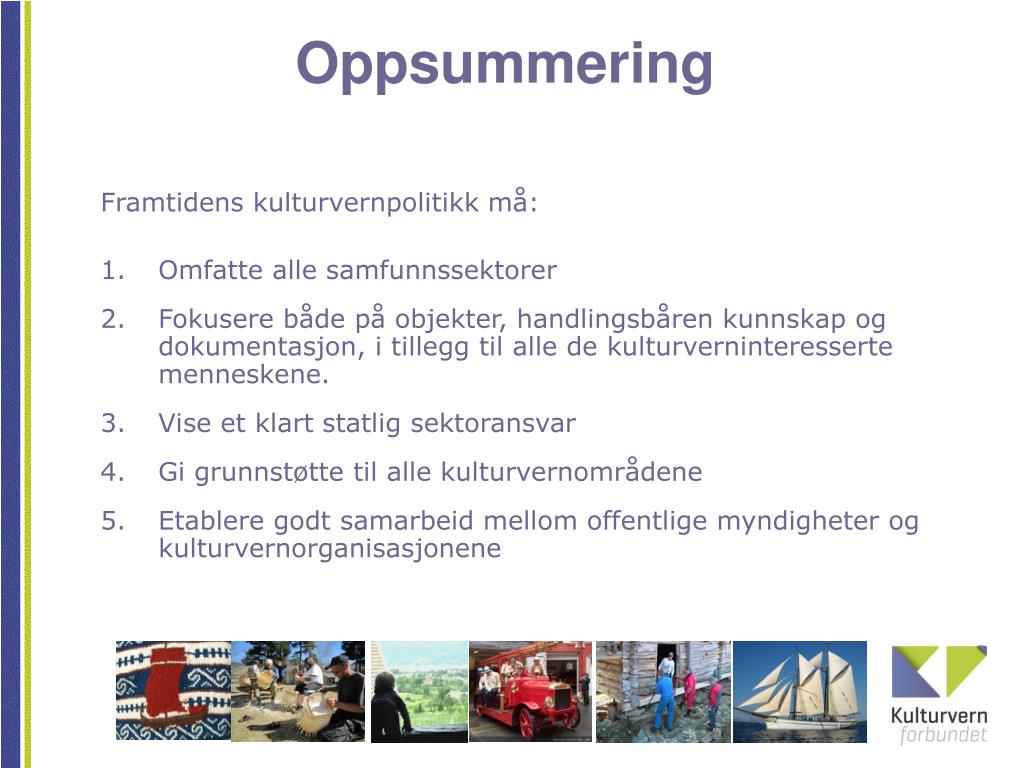 Oppsummering

Framtidens kulturvernpolitikk må:

1. Omfatte alle samfunnssektorer
2. Fokusere både på objekter, handlingsbåren kunnskap og dokumentasjon, i tillegg til alle de kulturverninteresserte menneskene.
3. Vise et klart statlig sektoransvar
4. Gi grunnstøtte til alle kulturvernområdene
5. Etablere godt samarbeid mellom offentlige myndigheter og kulturvernorganisasjonene

Kulturvern forbundet